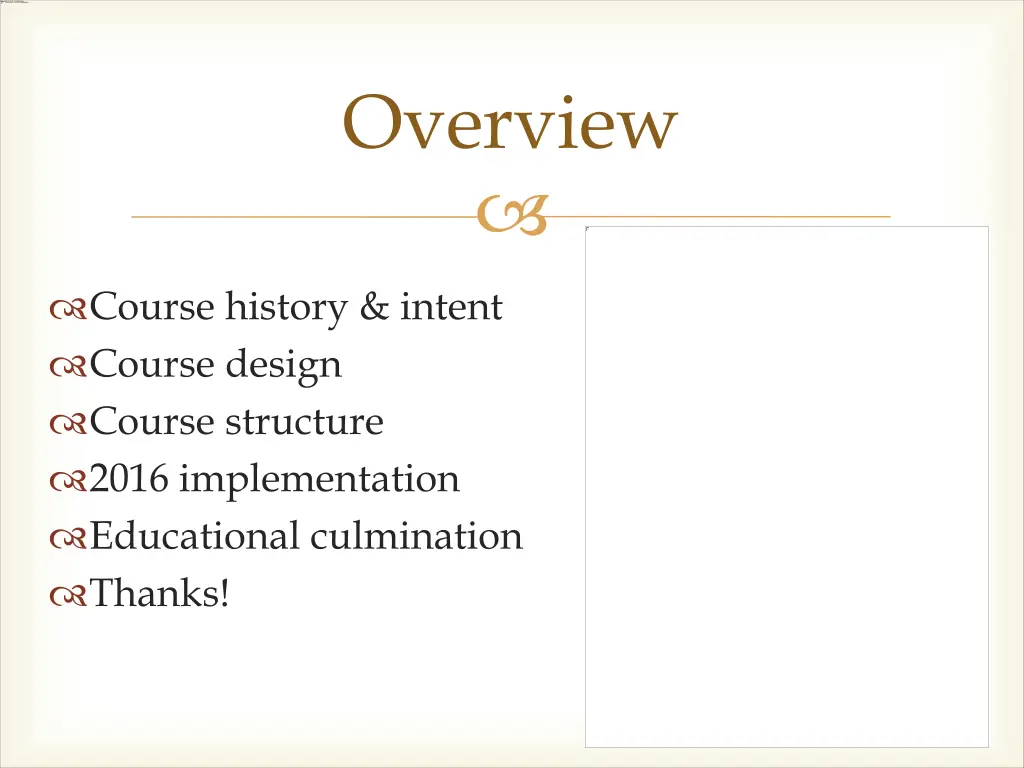 Overview

Course history & intent
Course design
Course structure
2016 implementation
Educational culmination
Thanks!